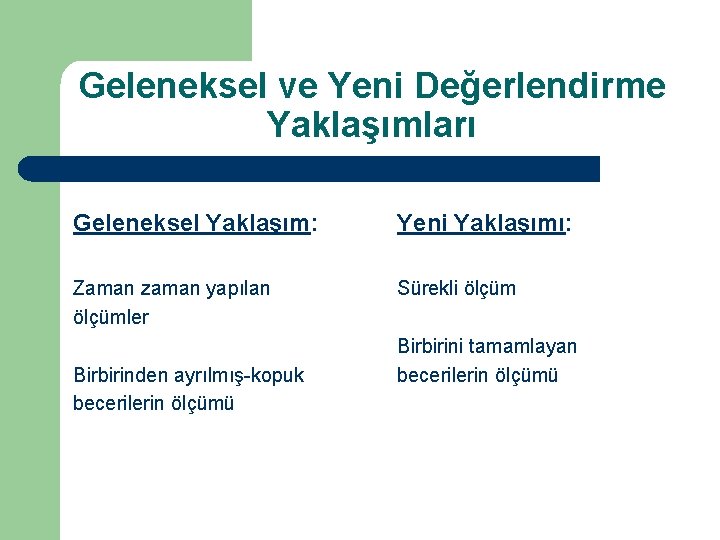 Geleneksel ve Yeni Değerlendirme Yaklaşımları

Geleneksel Yaklaşım:

Zaman zaman yapılan ölçümler

Birbirinden ayrılmış-kopuk becerilerin ölçümü

Yeni Yaklaşımı:

Sürekli ölçüm

Birbirini tamamlayan becerilerin ölçümü